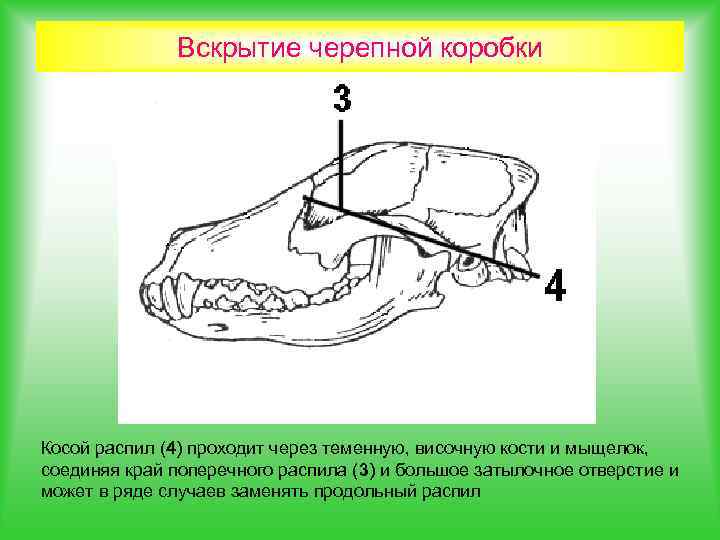 Вскрытие черепной коробки

3

4

Косой распил (4) проходит через теменную, височную кости и мыщелок, соединяя край поперечного распила (3) и большое затылочное отверстие и может в ряде случаев заменять продольный распил